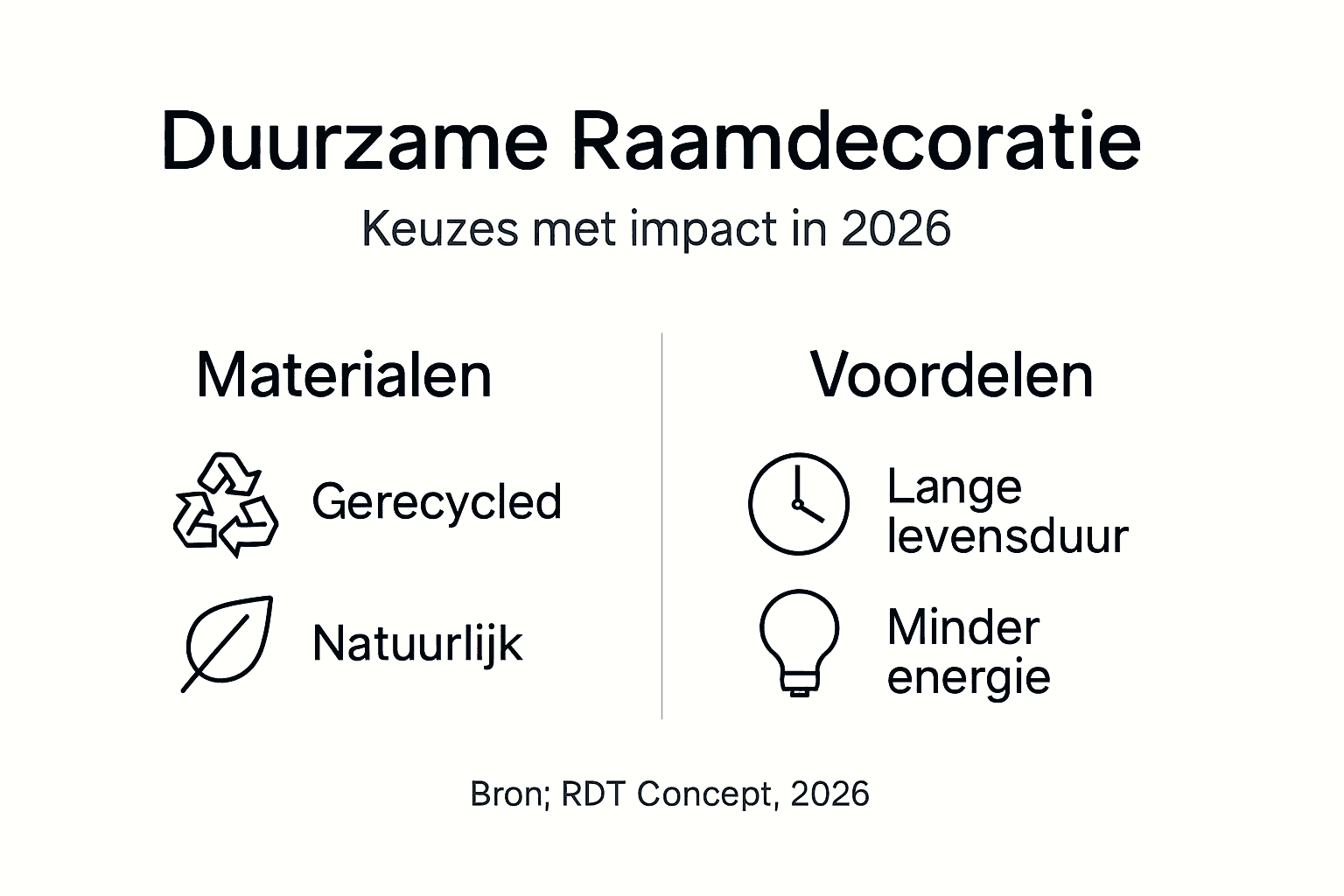 Duurzame Raamdecoratie

Keuzes met impact in 2026

Materialen

Gerecycled

Natuurlijk

Voordelen

Lange levensduur

Minder energie

Bron; RDT Concept, 2026